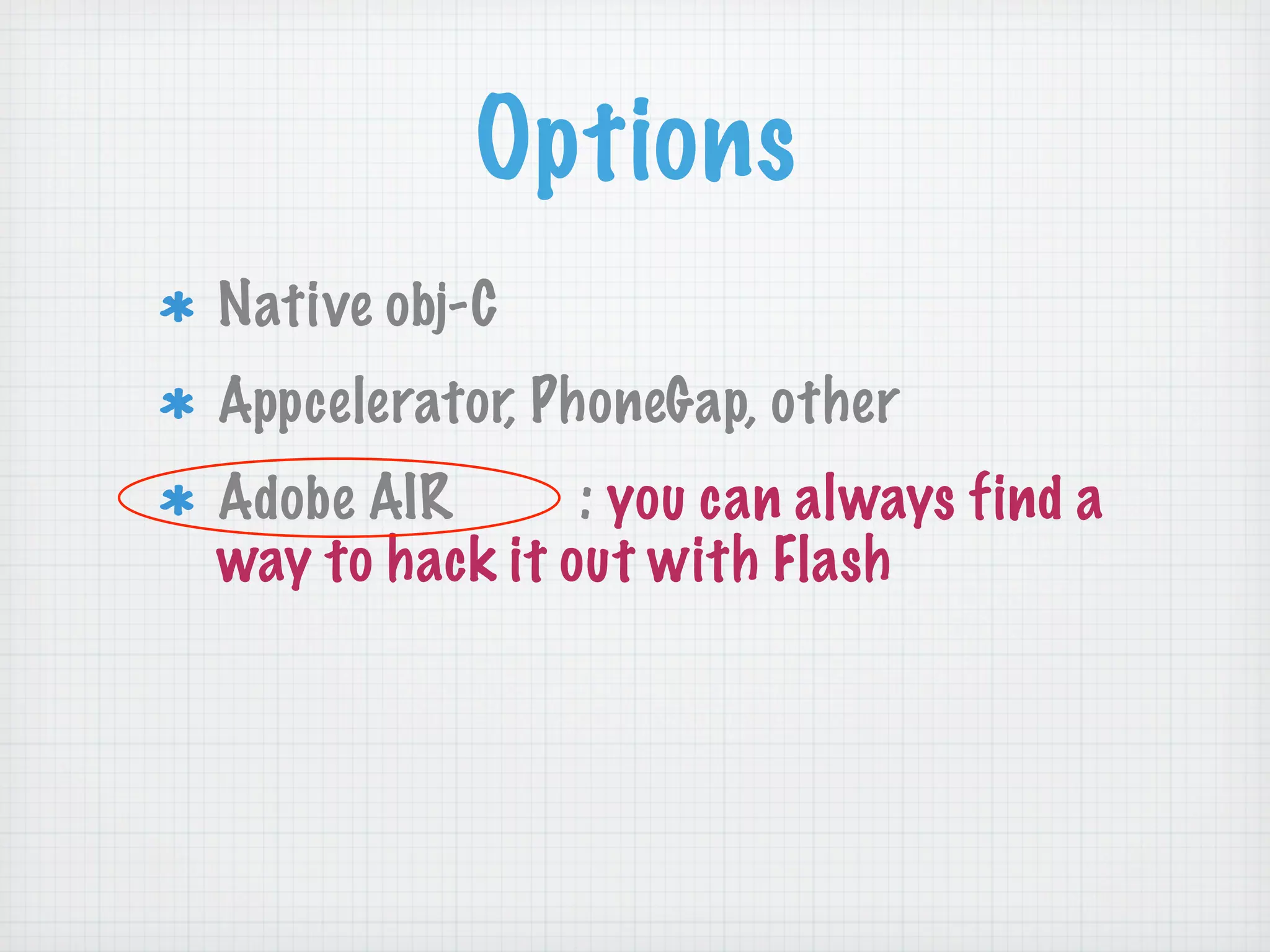 Options

* Native obj-C

* Appcelerator, PhoneGap, other

* Adobe AIR : you can always find a way to hack it out with Flash